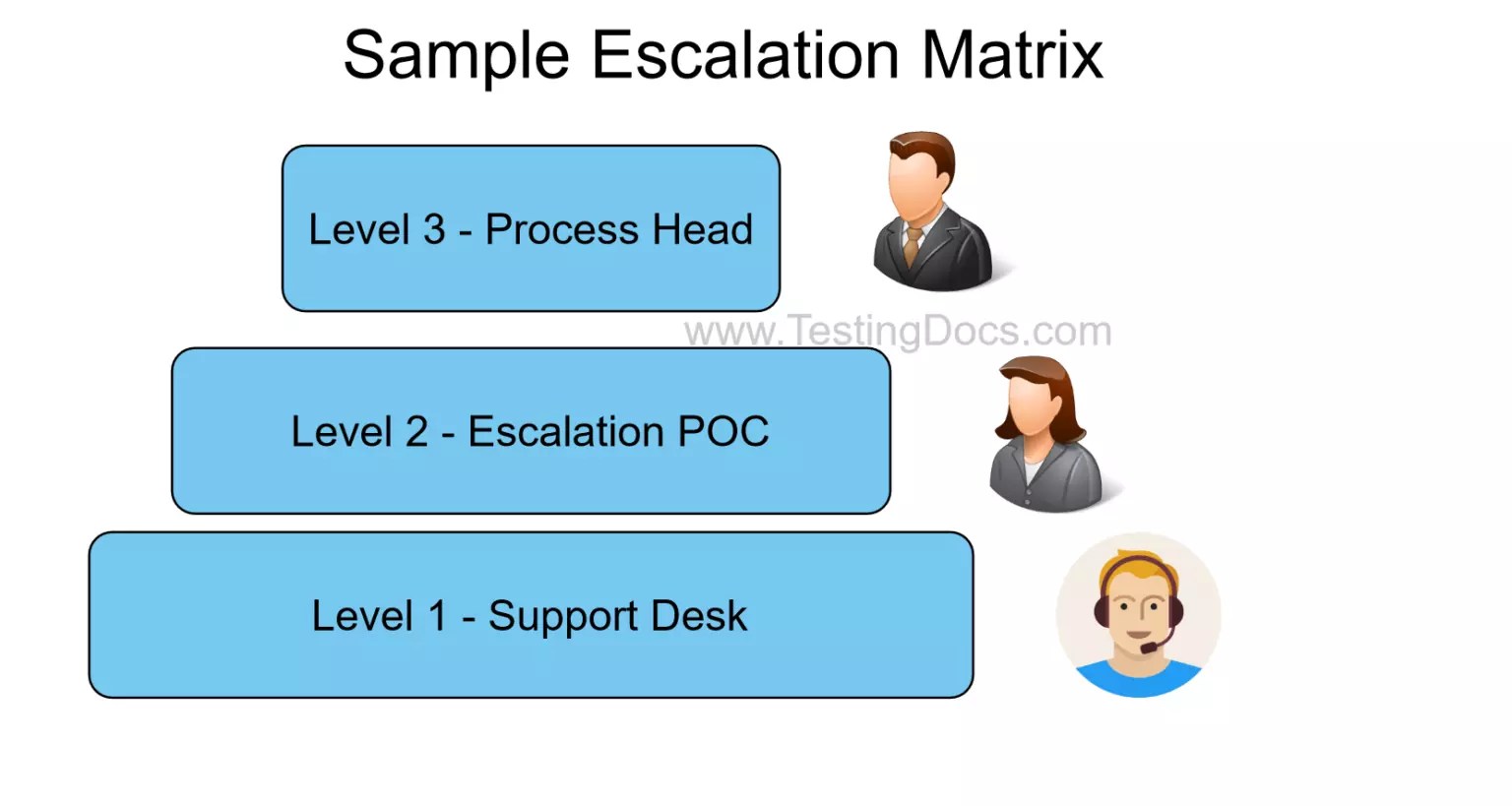 Sample Escalation Matrix

Level 3 - Process Head

www.TestingDocs.com

Level 2 - Escalation POC

Level 1 - Support Desk